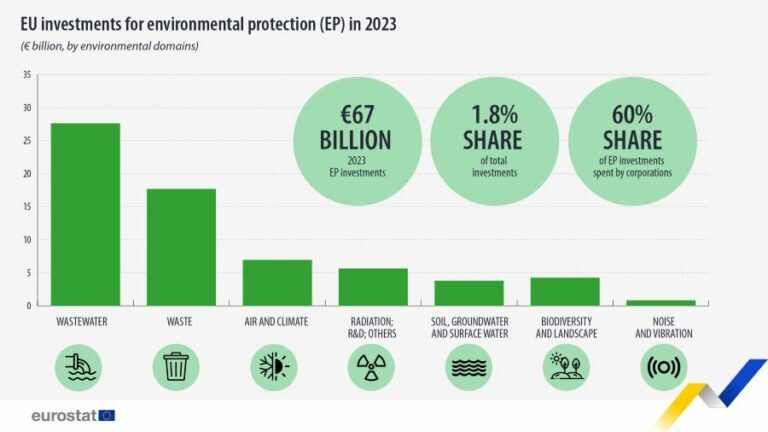 EU investments for environmental protection (EP) in 2023

(€ billion, by environmental domains)

35
30
25
20
15
10
5
0

€67 BILLION
2023 EP investments

1.8% SHARE
of total investments

60% SHARE
of EP investments spent by corporations

WASTEWATER
WASTE
AIR AND CLIMATE
RADIATION; R&D; OTHERS
SOIL, GROUNDWATER AND SURFACE WATER
BIODIVERSITY AND LANDSCAPE
NOISE AND VIBRATION

eurostat